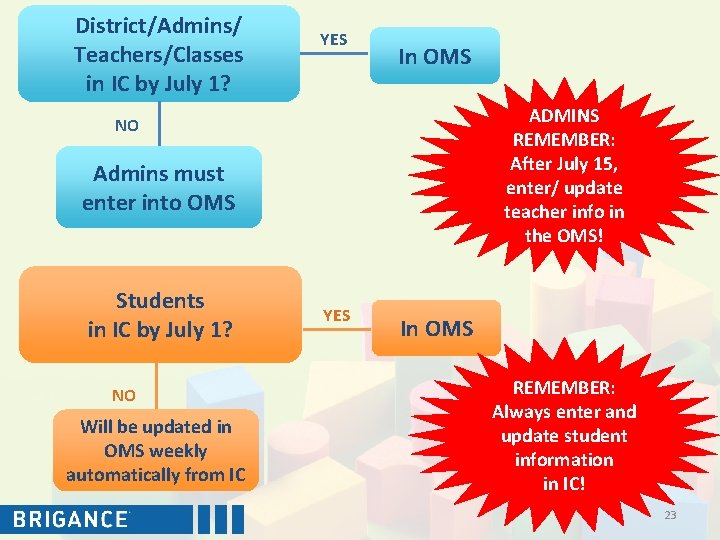 District/Admins/ Teachers/Classes in IC by July 1?

YES

In OMS

NO

Admins must enter into OMS

ADMINS REMEMBER: After July 15, enter/ update teacher info in the OMS!

Students in IC by July 1?

YES

In OMS

NO

Will be updated in OMS weekly automatically from IC

REMEMBER: Always enter and update student information in IC!

BRIGANCE

23